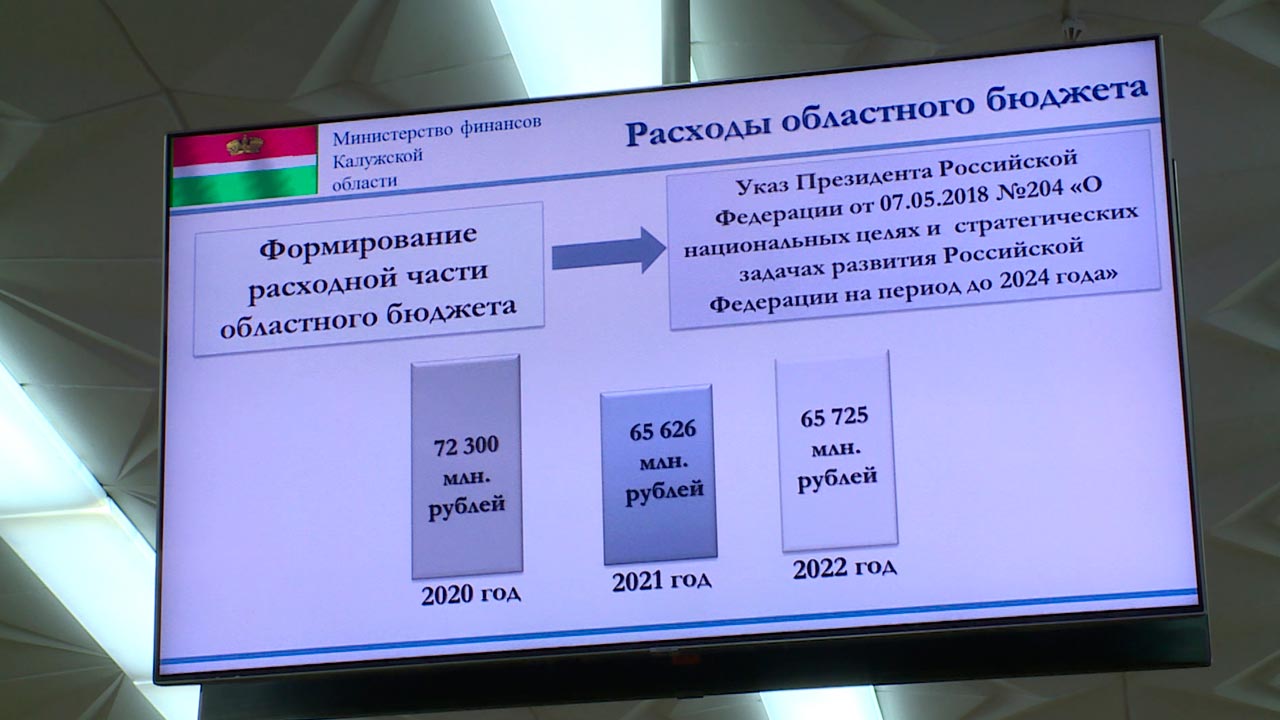 Министерство финансов Калужской области

Расходы областного бюджета

Формирование расходной части областного бюджета

Указ Президента Российской Федерации от 07.05.2018 №204 «О национальных целях и стратегических задачах развития Российской Федерации на период до 2024 года»

72 300 млн. рублей

2020 год

65 626 млн. рублей

2021 год

65 725 млн. рублей

2022 год